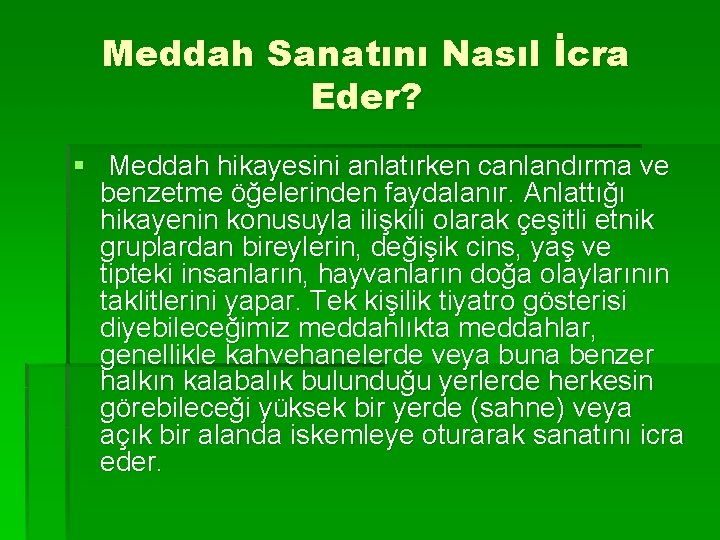 Meddah Sanatını Nasıl İcra Eder?

▪ Meddah hikayesini anlatırken canlandırma ve benzetme öğelerinden faydalanır. Anlattığı hikayenin konusuyla ilişkili olarak çeşitli etnik gruplardan bireylerin, değişik cins, yaş ve tipteki insanların, hayvanların doğa olaylarının taklitlerini yapar. Tek kişilik tiyatro gösterisi diyebileceğimiz meddahlıkta meddahlar, genellikle kahvehanelerde veya buna benzer halkın kalabalık bulunduğu yerlerde herkesin görebileceği yüksek bir yerde (sahne) veya açık bir alanda iskemleye oturarak sanatını icra eder.